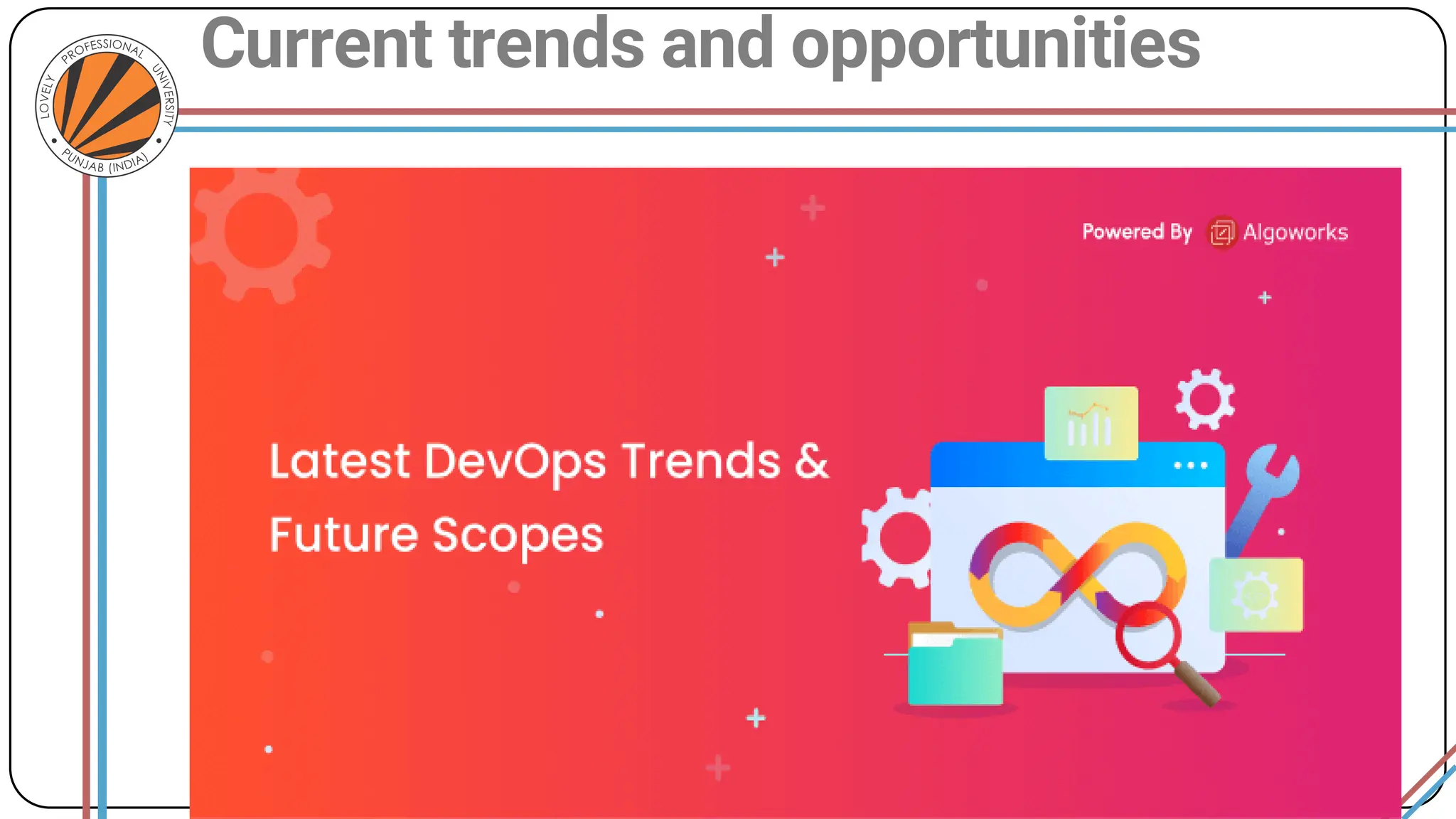 LOVELY PROFESSIONAL UNIVERSITY
PUNJAB (INDIA)

Current trends and opportunities

Powered By Algoworks

Latest DevOps Trends & Future Scopes